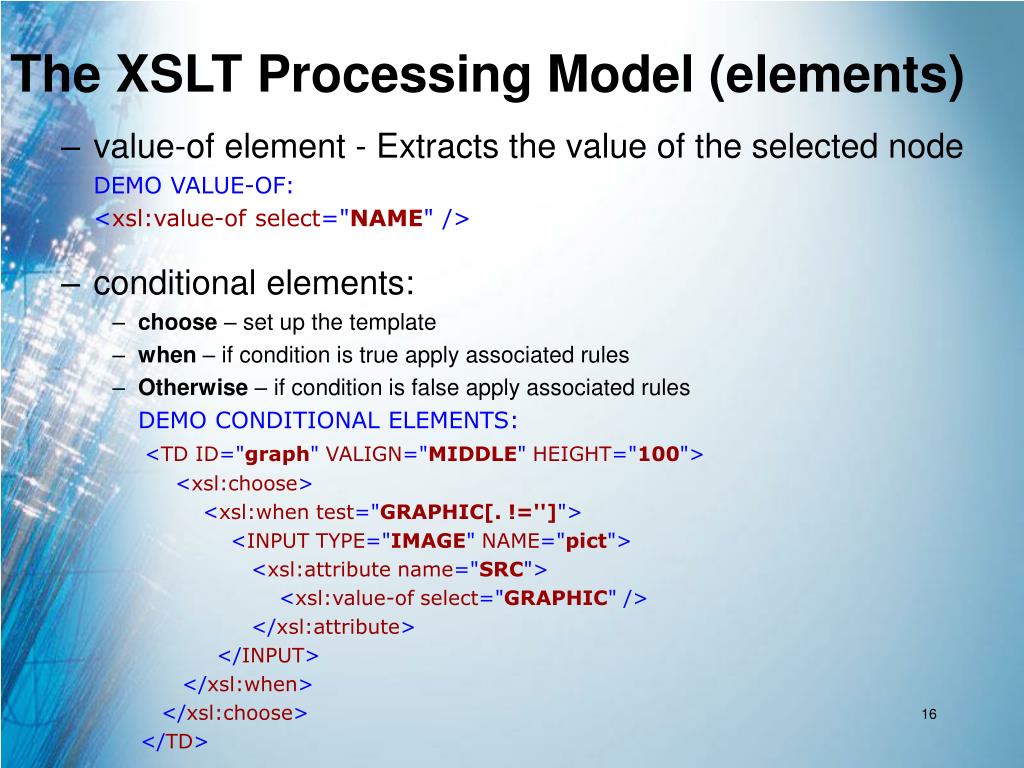 The XSLT Processing Model (elements)

– value-of element - Extracts the value of the selected node
DEMO VALUE-OF:
<xsl:value-of select="NAME" />

– conditional elements:
– choose – set up the template
– when – if condition is true apply associated rules
– Otherwise – if condition is false apply associated rules
DEMO CONDITIONAL ELEMENTS:
<TD ID="graph" VALIGN="MIDDLE" HEIGHT="100">
<xsl:choose>
<xsl:when test="GRAPHIC[. !='']">
<INPUT TYPE="IMAGE" NAME="pict">
<xsl:attribute name="SRC">
<xsl:value-of select="GRAPHIC" />
</xsl:attribute>
</INPUT>
</xsl:when>
</xsl:choose>
</TD>

16